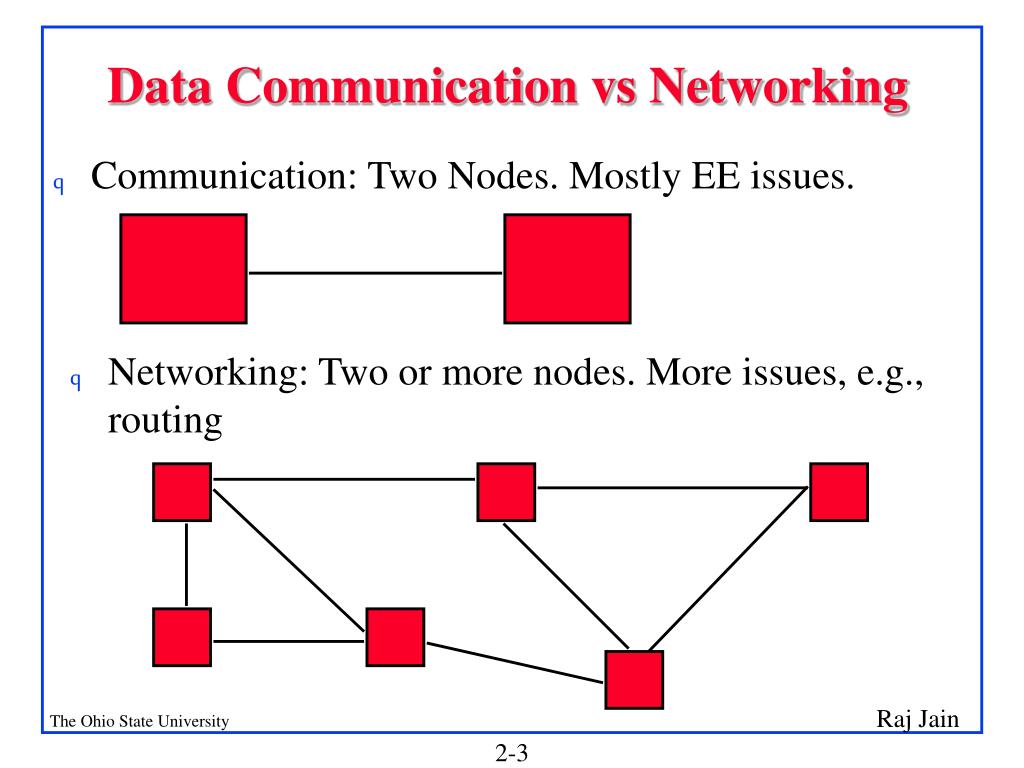 Data Communication vs Networking

q Communication: Two Nodes. Mostly EE issues.

q Networking: Two or more nodes. More issues, e.g., routing

The Ohio State University

Raj Jain

2-3